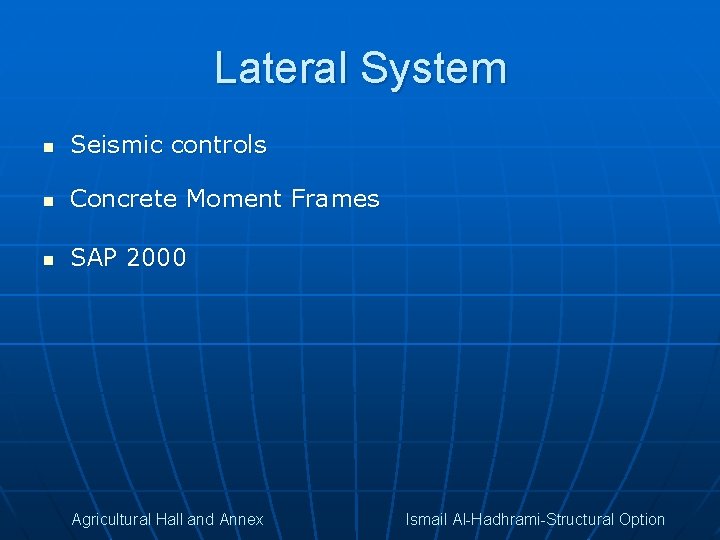 Lateral System

- Seismic controls
- Concrete Moment Frames
- SAP 2000

Agricultural Hall and Annex

Ismail Al-Hadhrami-Structural Option